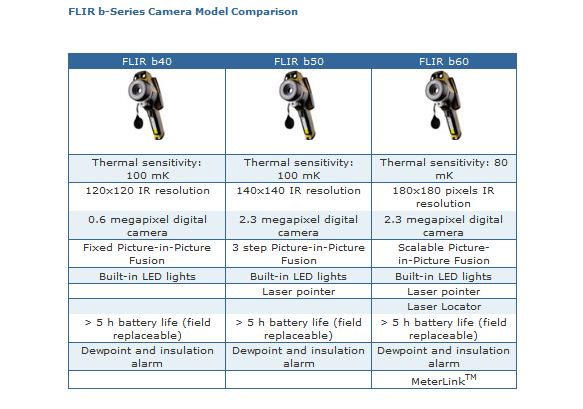 FLIR b-Series Camera Model Comparison

| FLIR b40 | FLIR b50 | FLIR b60 |
|---|---|---|
| | | |
| Thermal sensitivity: 100 mK | Thermal sensitivity: 100 mK | Thermal sensitivity: 80 mK |
| 120x120 IR resolution | 140x140 IR resolution | 180x180 pixels IR resolution |
| 0.6 megapixel digital camera | 2.3 megapixel digital camera | 2.3 megapixel digital camera |
| Fixed Picture-in-Picture Fusion | 3 step Picture-in-Picture Fusion | Scalable Picture-in-Picture Fusion |
| Built-in LED lights | Built-in LED lights | Built-in LED lights |
| | Laser pointer | Laser pointer |
| | | Laser Locator |
| > 5 h battery life (field replaceable) | > 5 h battery life (field replaceable) | > 5 h battery life (field replaceable) |
| Dewpoint and insulation alarm | Dewpoint and insulation alarm | Dewpoint and insulation alarm |
| | | MeterLink$^{TM}$ |